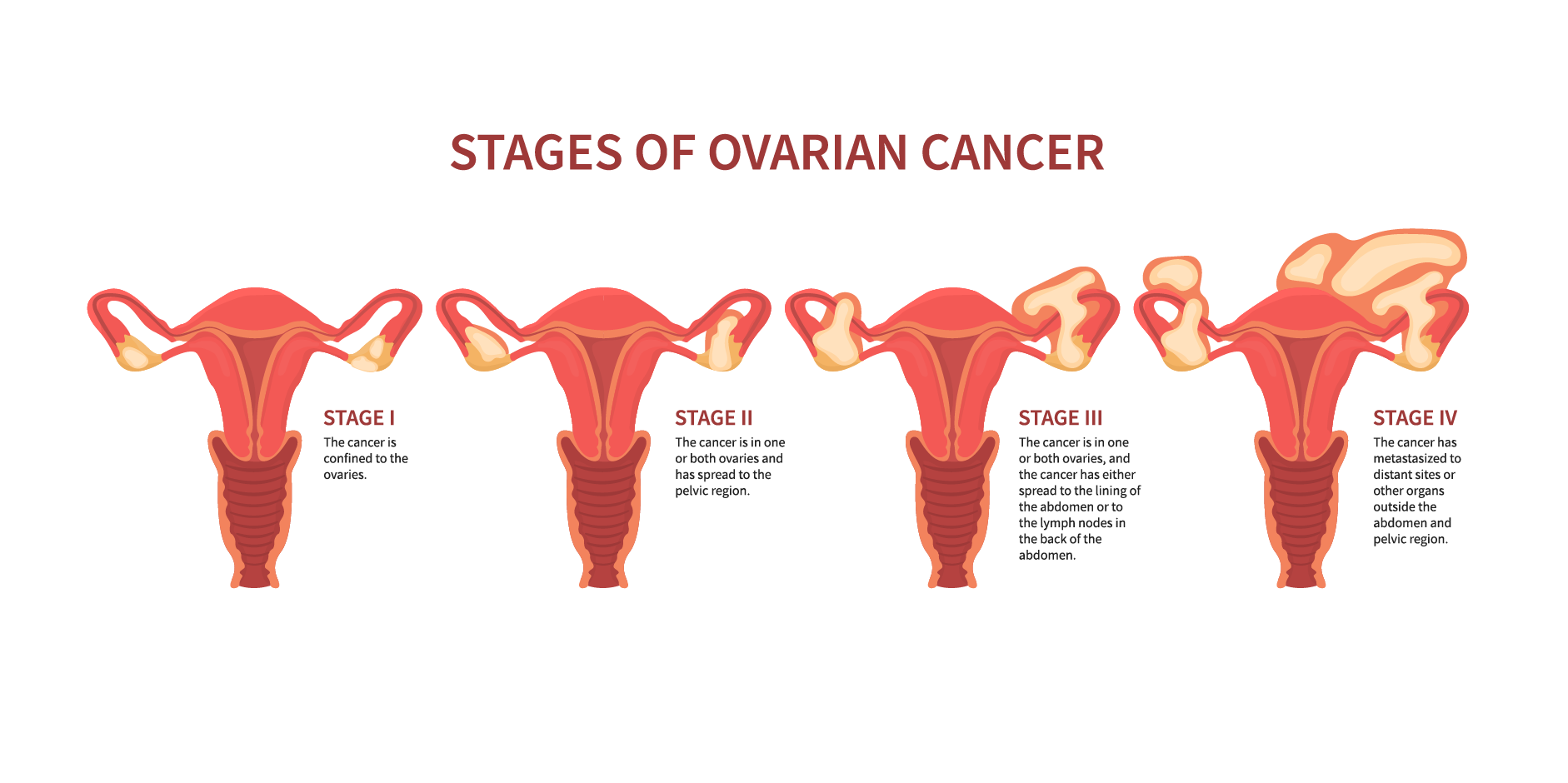 STAGES OF OVARIAN CANCER

STAGE I
The cancer is confined to the ovaries.

STAGE II
The cancer is in one or both ovaries and has spread to the pelvic region.

STAGE III
The cancer is in one or both ovaries, and the cancer has either spread to the lining of the abdomen or to the lymph nodes in the back of the abdomen.

STAGE IV
The cancer has metastasized to distant sites or other organs outside the abdomen and pelvic region.